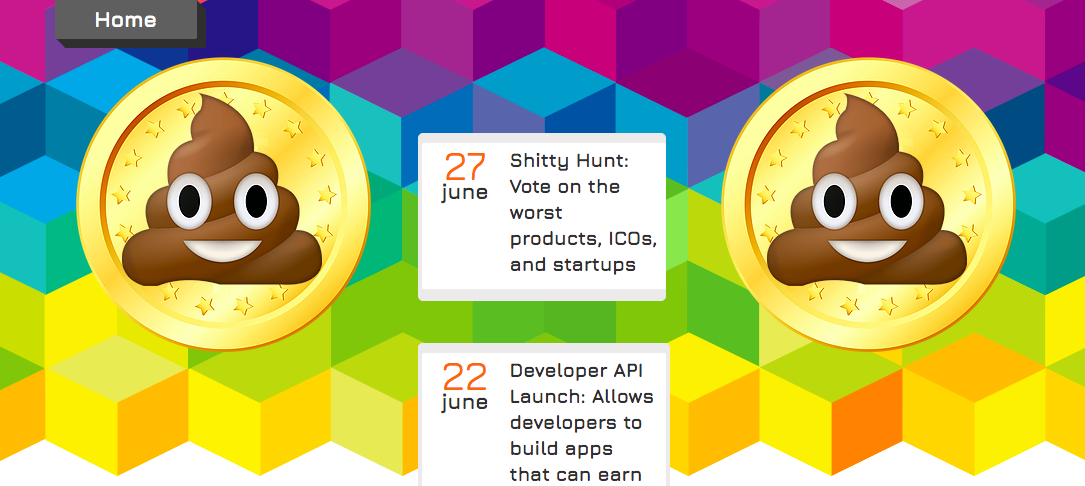 Home

27
june
Shitty Hunt: Vote on the worst products, ICOs, and startups

22
june
Developer API Launch: Allows developers to build apps that can earn